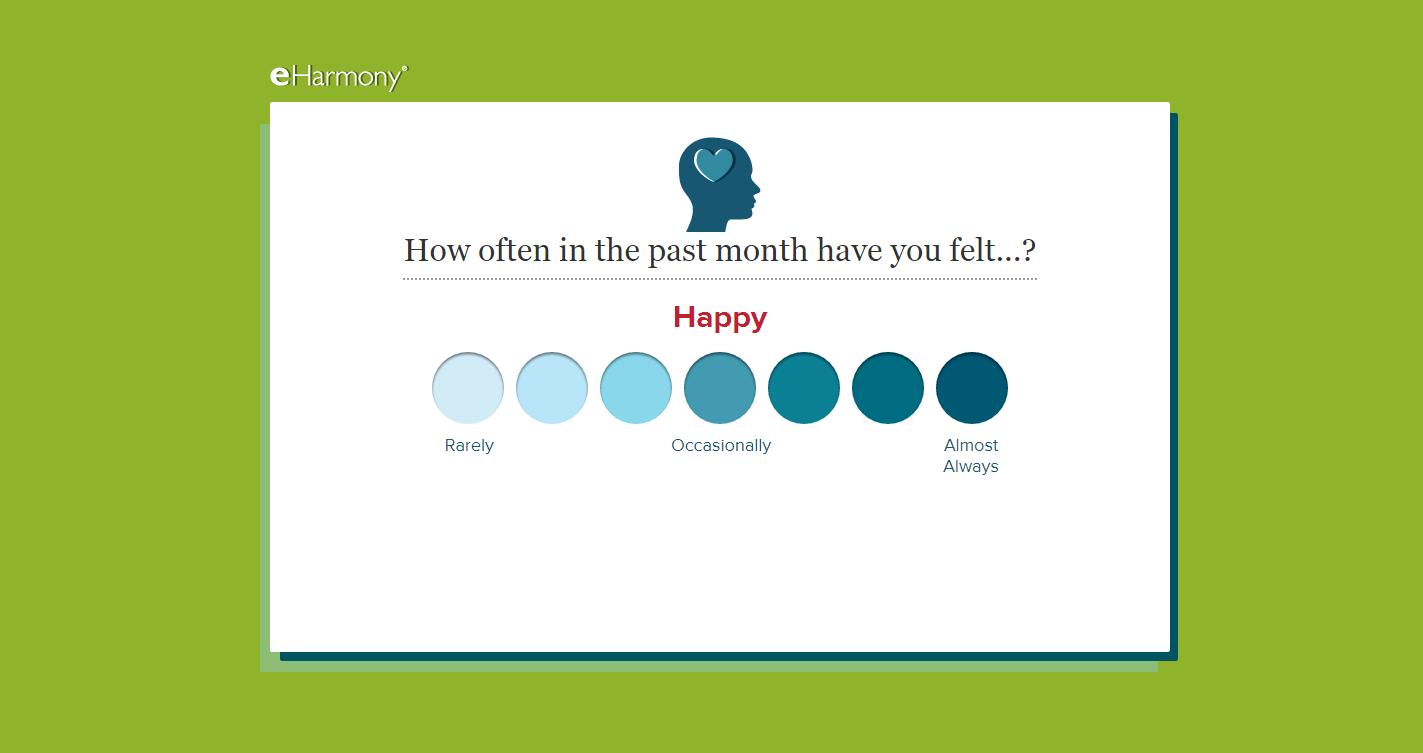 eHarmony®

How often in the past month have you felt...?

Happy

Rarely

Occasionally

Almost Always